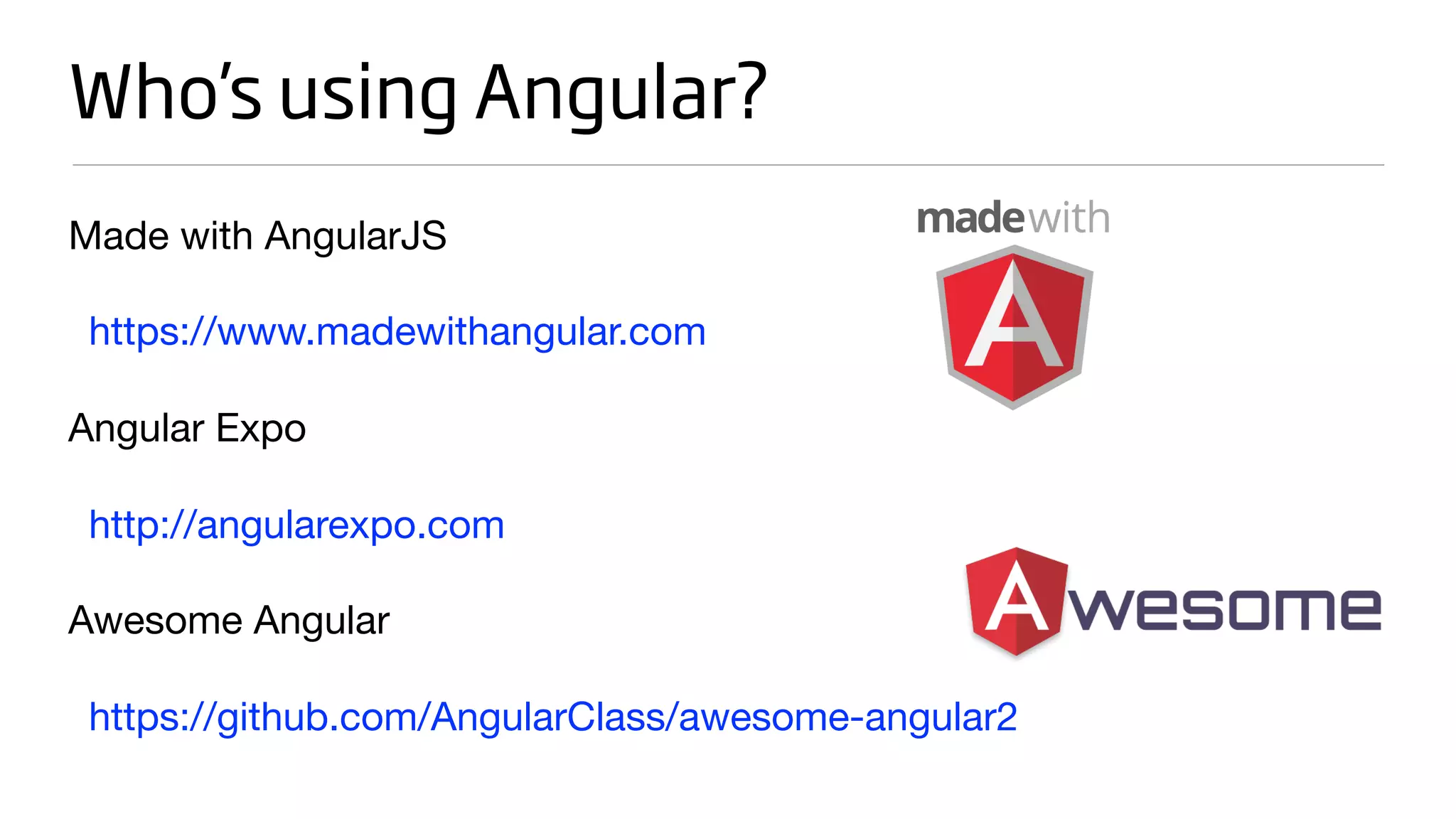 Who's using Angular?

Made with AngularJS

https://www.madewithangular.com

Angular Expo

http://angularexpo.com

Awesome Angular

https://github.com/AngularClass/awesome-angular2

madewith

A

Awesome